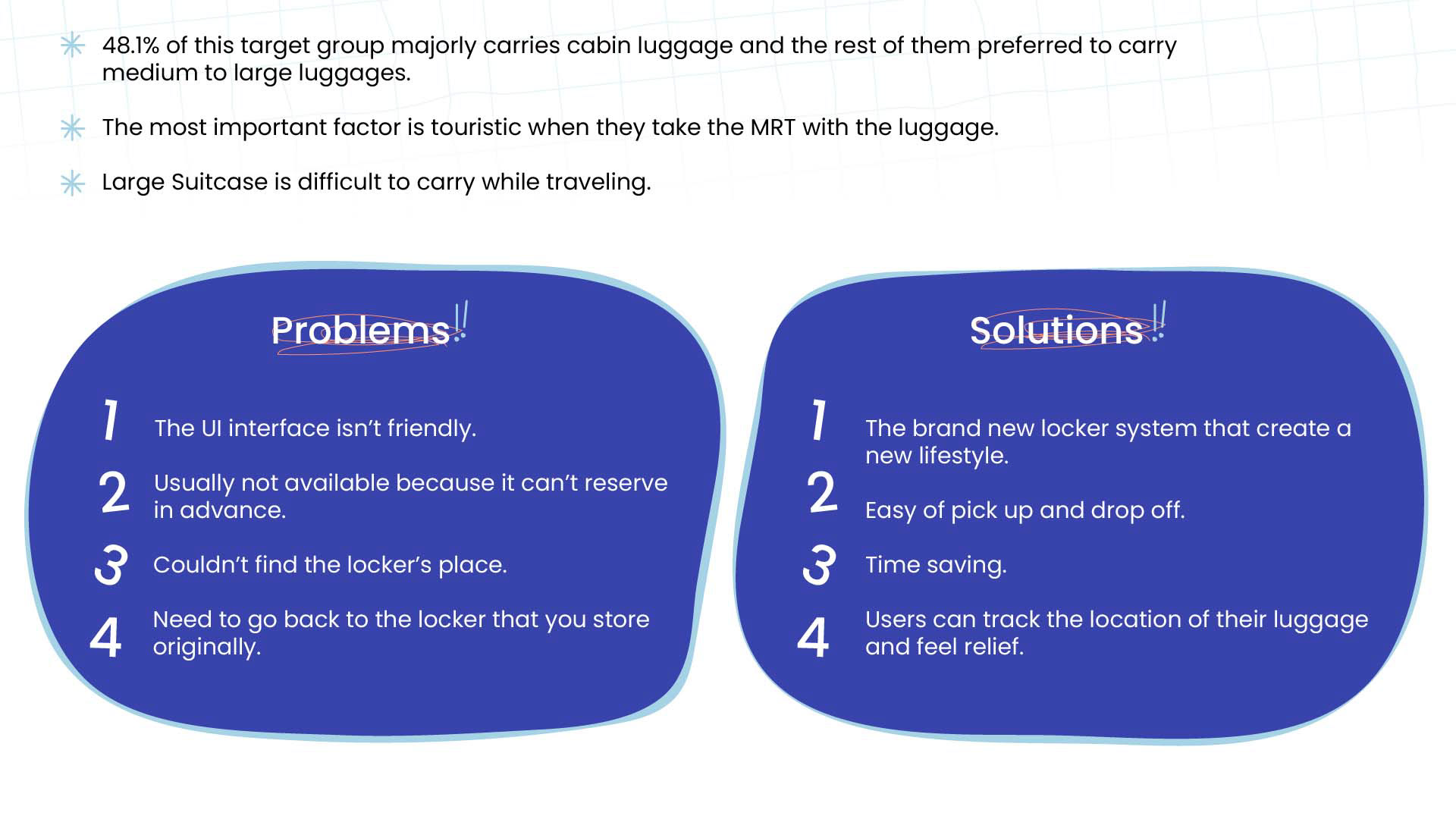 48.1% of this target group majorly carries cabin luggage and the rest of them preferred to carry medium to large luggages.

The most important factor is touristic when they take the MRT with the luggage.

Large Suitcase is difficult to carry while traveling.

Problems!!

1 The UI interface isn't friendly.

2 Usually not available because it can't reserve in advance.

3 Couldn't find the locker's place.

4 Need to go back to the locker that you store originally.

Solutions!!

1 The brand new locker system that create a new lifestyle.

2 Easy of pick up and drop off.

3 Time saving.

4 Users can track the location of their luggage and feel relief.